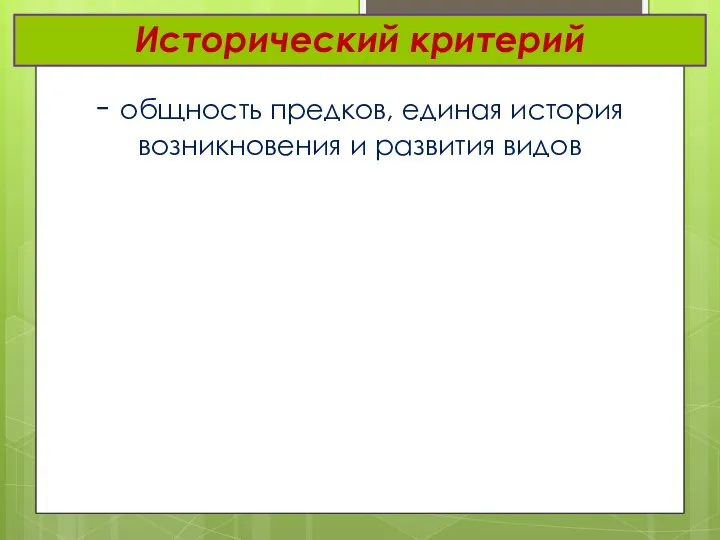 Исторический критерий

- общность предков, единая история возникновения и развития видов